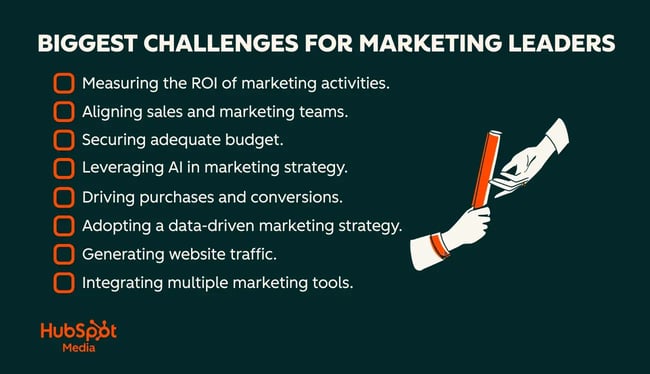 BIGGEST CHALLENGES FOR MARKETING LEADERS

Measuring the ROI of marketing activities.
Aligning sales and marketing teams.
Securing adequate budget.
Leveraging AI in marketing strategy.
Driving purchases and conversions.
Adopting a data-driven marketing strategy.
Generating website traffic.
Integrating multiple marketing tools.

HubSpot
Media